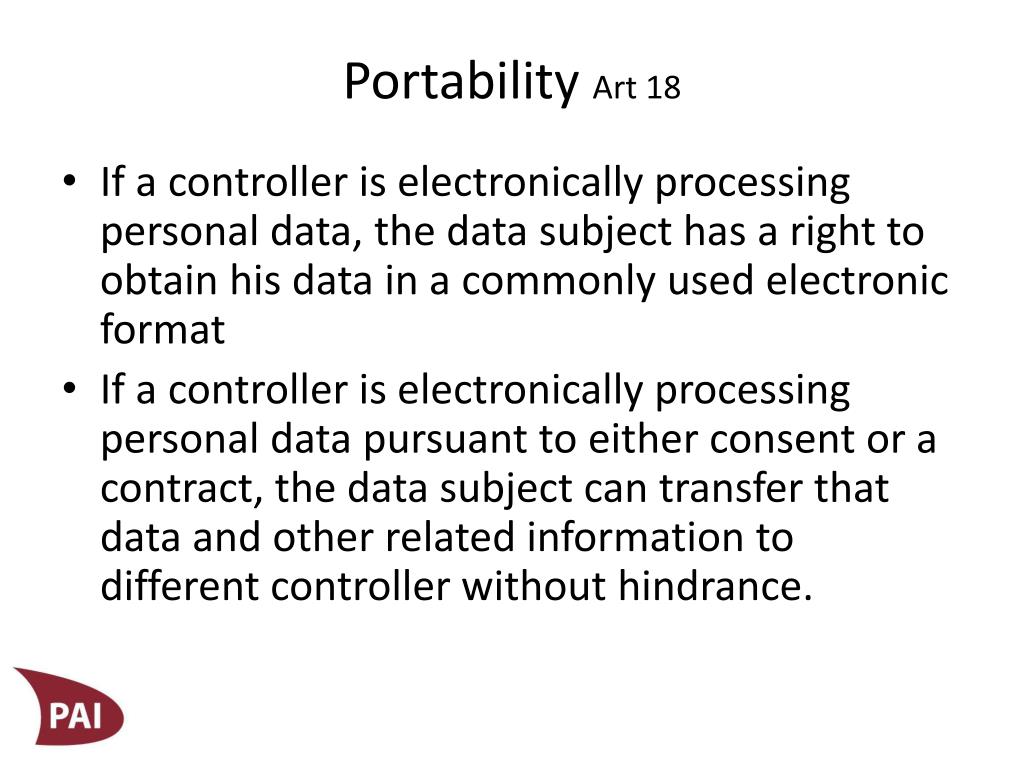 Portability Art 18

• If a controller is electronically processing personal data, the data subject has a right to obtain his data in a commonly used electronic format
• If a controller is electronically processing personal data pursuant to either consent or a contract, the data subject can transfer that data and other related information to different controller without hindrance.

PAI